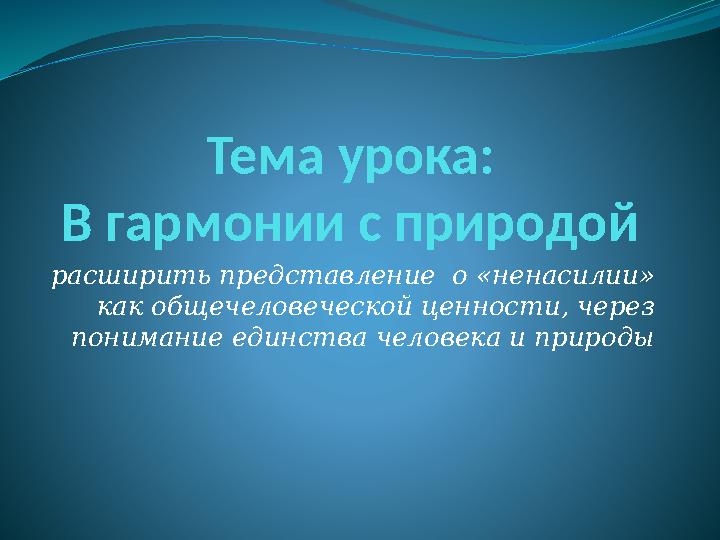 Тема урока:
В гармонии с природой

расширить представление о «ненасилии» как общечеловеческой ценности, через понимание единства человека и природы